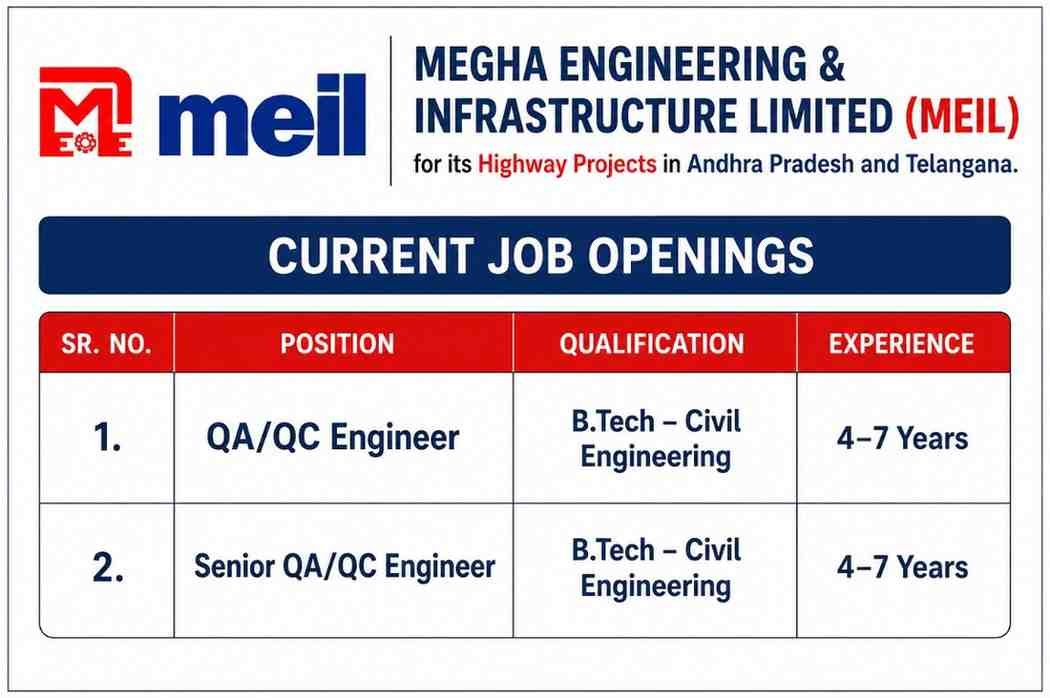 meil

MEGHA ENGINEERING & INFRASTRUCTURE LIMITED (MEIL)
for its Highway Projects in Andhra Pradesh and Telangana.

CURRENT JOB OPENINGS

| SR. NO. | POSITION | QUALIFICATION | EXPERIENCE |
|---|---|---|---|
| 1. | QA/QC Engineer | B.Tech – Civil Engineering | 4–7 Years |
| 2. | Senior QA/QC Engineer | B.Tech – Civil Engineering | 4–7 Years |